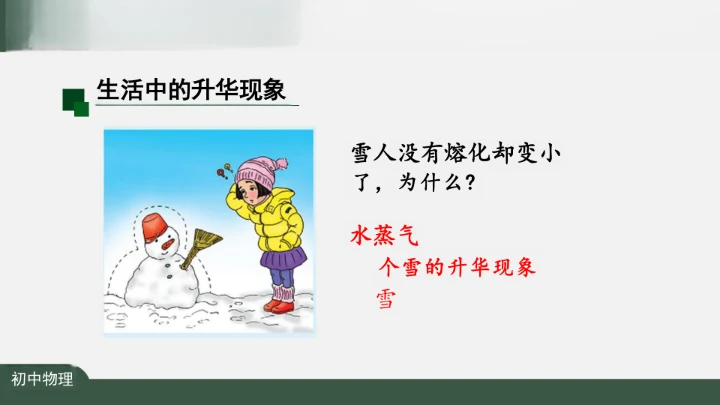 生活中的升华现象

雪人没有熔化却变小了，为什么？

水蒸气

个雪的升华现象

雪

初中物理